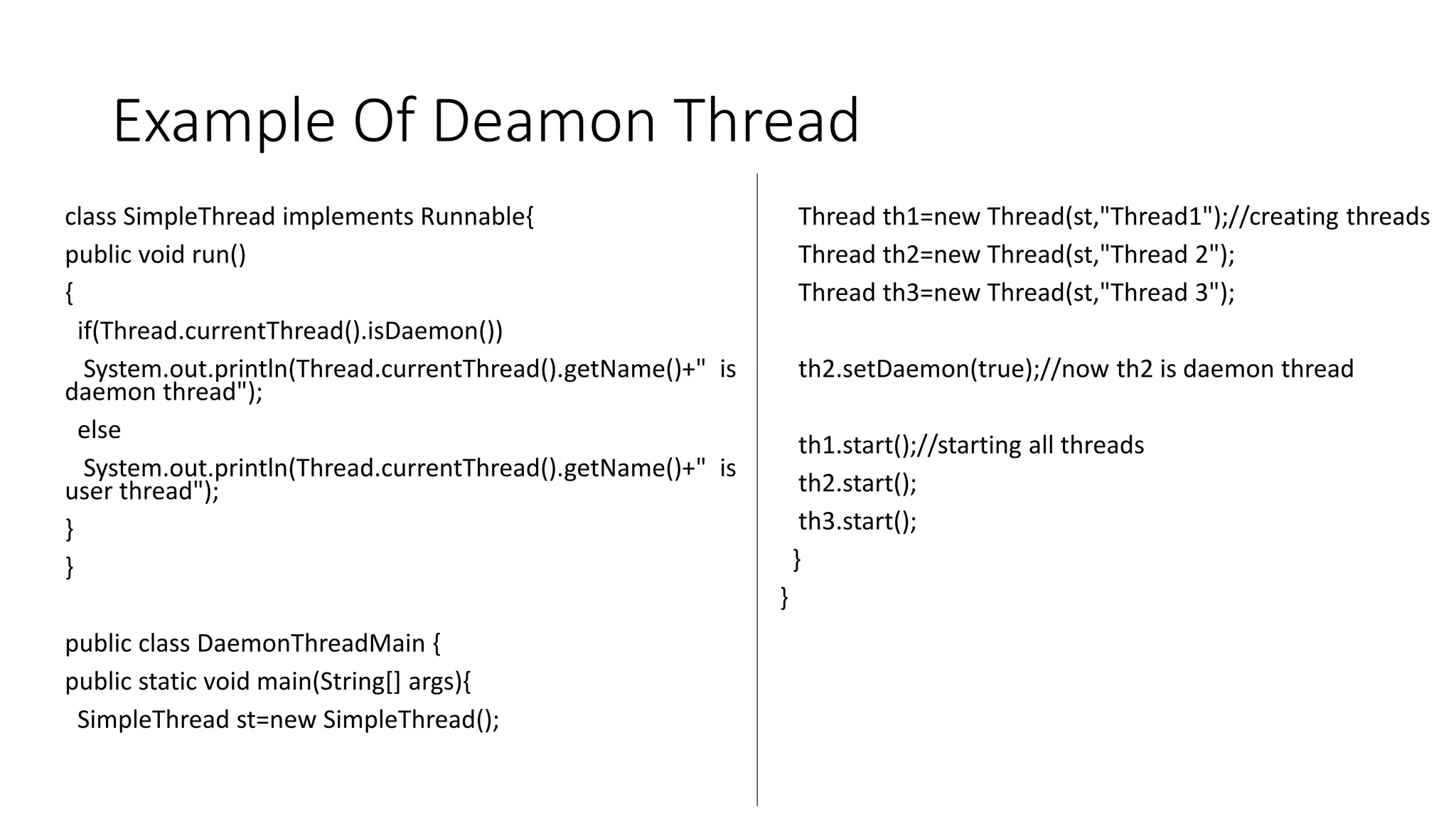 Example Of Deamon Thread

class SimpleThread implements Runnable{
public void run()
{
 if(Thread.currentThread().isDaemon())
  System.out.println(Thread.currentThread().getName()+"  is daemon thread");
 else
  System.out.println(Thread.currentThread().getName()+"  is user thread");
}
}

public class DaemonThreadMain {
public static void main(String[] args){
 SimpleThread st=new SimpleThread();

 Thread th1=new Thread(st,"Thread1");//creating threads
 Thread th2=new Thread(st,"Thread 2");
 Thread th3=new Thread(st,"Thread 3");

 th2.setDaemon(true);//now th2 is daemon thread

 th1.start();//starting all threads
 th2.start();
 th3.start();
 }
}